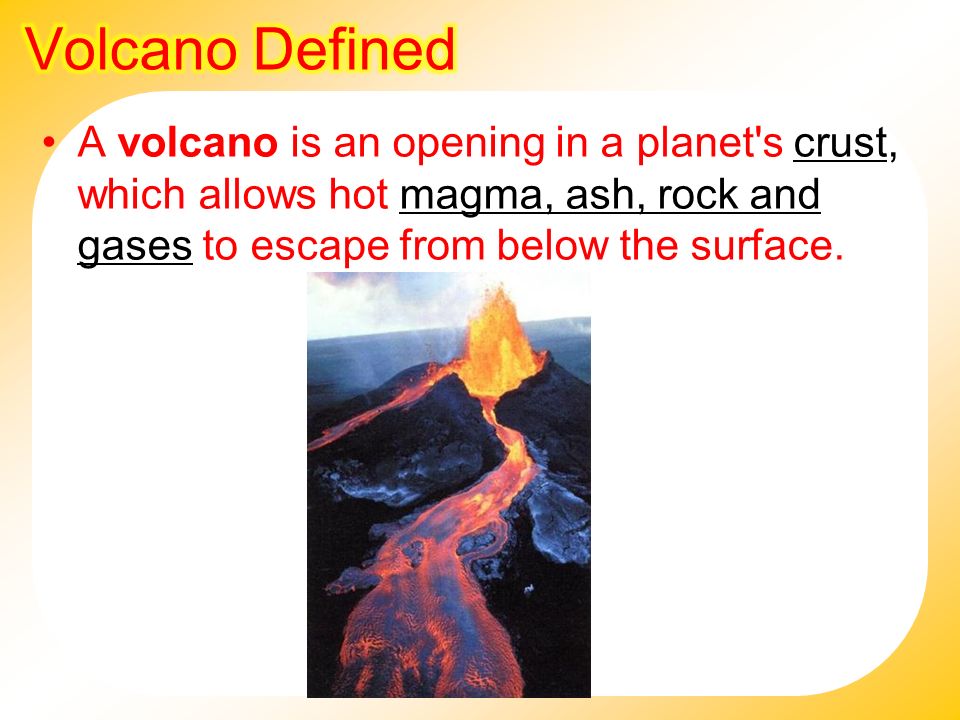 Volcano Defined

• A volcano is an opening in a planet's crust, which allows hot magma, ash, rock and gases to escape from below the surface.